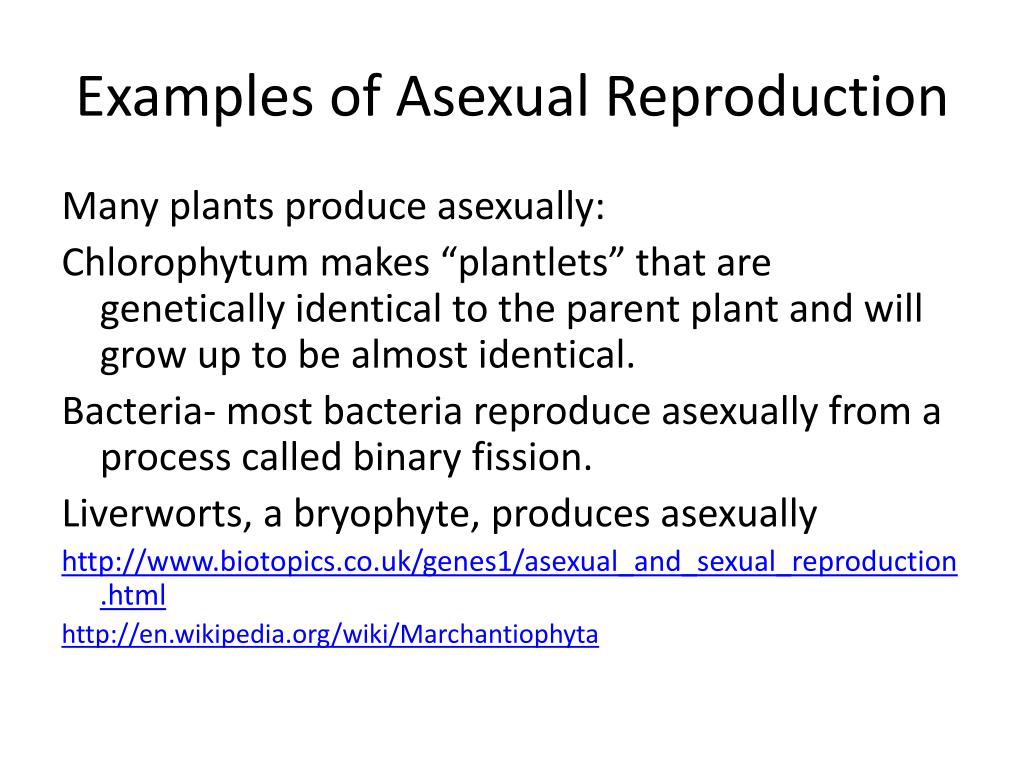 Examples of Asexual Reproduction

Many plants produce asexually:

Chlorophytum makes “plantlets” that are genetically identical to the parent plant and will grow up to be almost identical.

Bacteria- most bacteria reproduce asexually from a process called binary fission.

Liverworts, a bryophyte, produces asexually

http://www.biotopics.co.uk/genes1/asexual_and_sexual_reproduction.html

http://en.wikipedia.org/wiki/Marchantiophyta